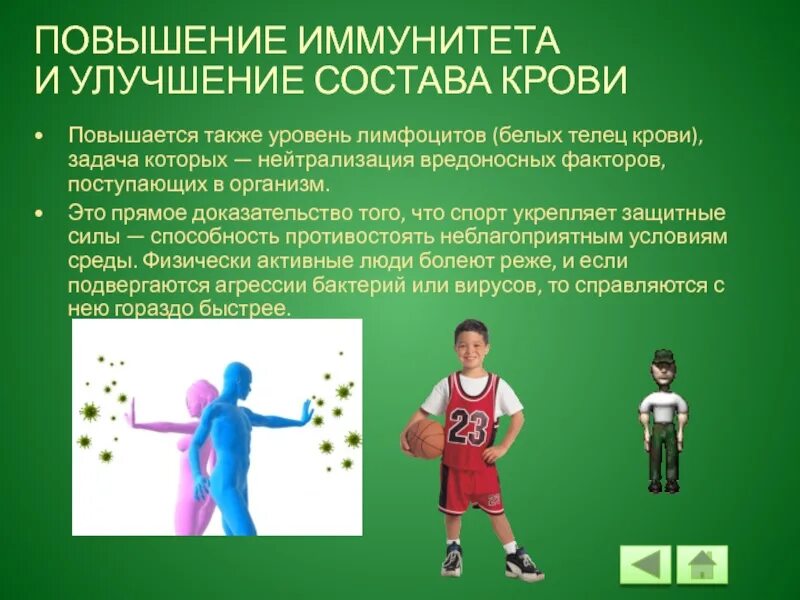 ПОВЫШЕНИЕ ИММУНИТЕТА И УЛУЧШЕНИЕ СОСТАВА КРОВИ

• Повышается также уровень лимфоцитов (белых телец крови), задача которых — нейтрализация вредоносных факторов, поступающих в организм.

• Это прямое доказательство того, что спорт укрепляет защитные силы — способность противостоять неблагоприятным условиям среды. Физически активные люди болеют реже, и если подвергаются агрессии бактерий или вирусов, то справляются с нею гораздо быстрее.

23